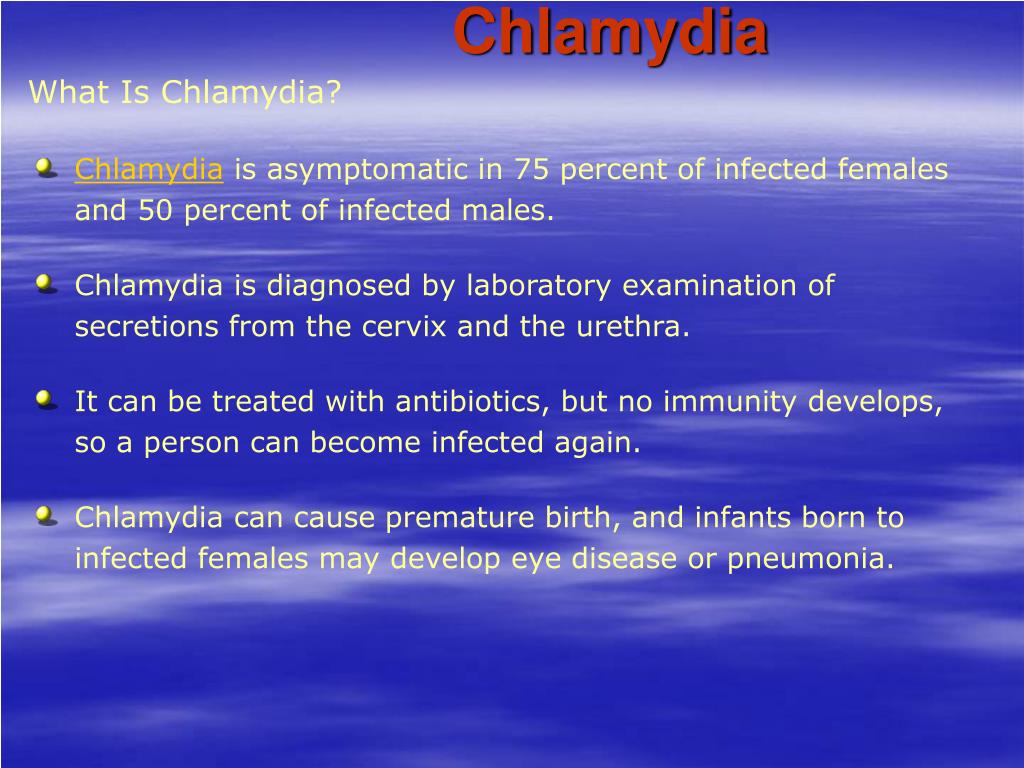 Chlamydia

What Is Chlamydia?

Chlamydia is asymptomatic in 75 percent of infected females and 50 percent of infected males.

Chlamydia is diagnosed by laboratory examination of secretions from the cervix and the urethra.

It can be treated with antibiotics, but no immunity develops, so a person can become infected again.

Chlamydia can cause premature birth, and infants born to infected females may develop eye disease or pneumonia.